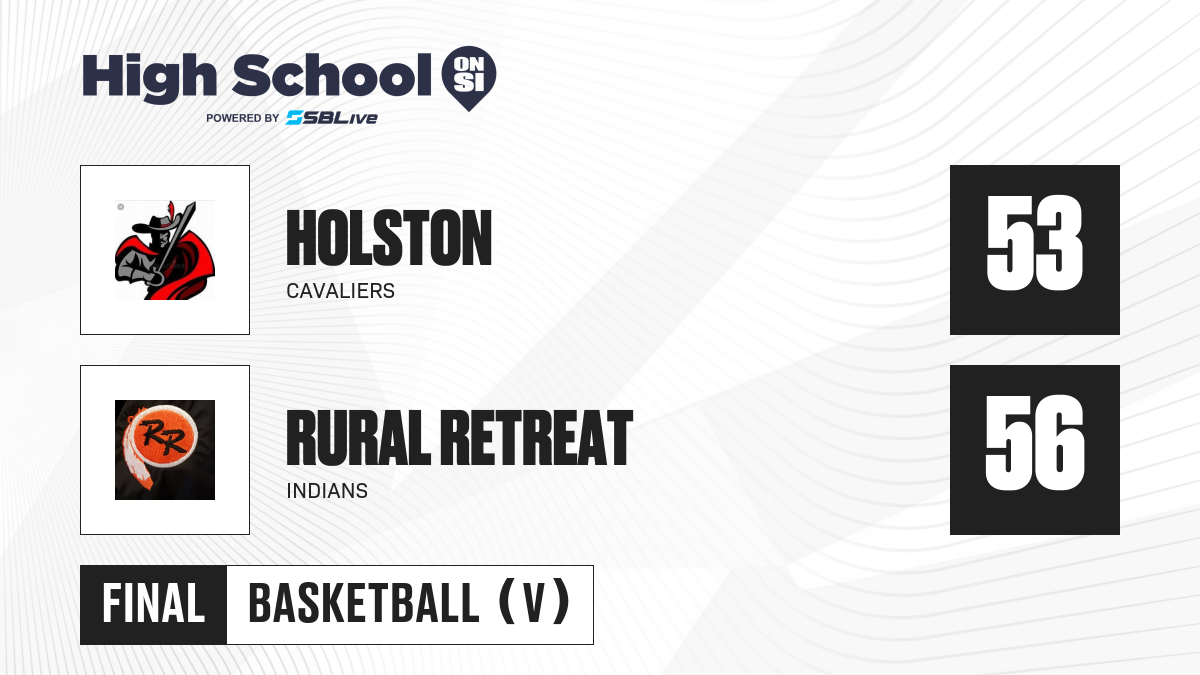 High School ON SI
POWERED BY SBLive

HOLSTON
CAVALIERS

53

RR

RURAL RETREAT
INDIANS

56

FINAL BASKETBALL (V)